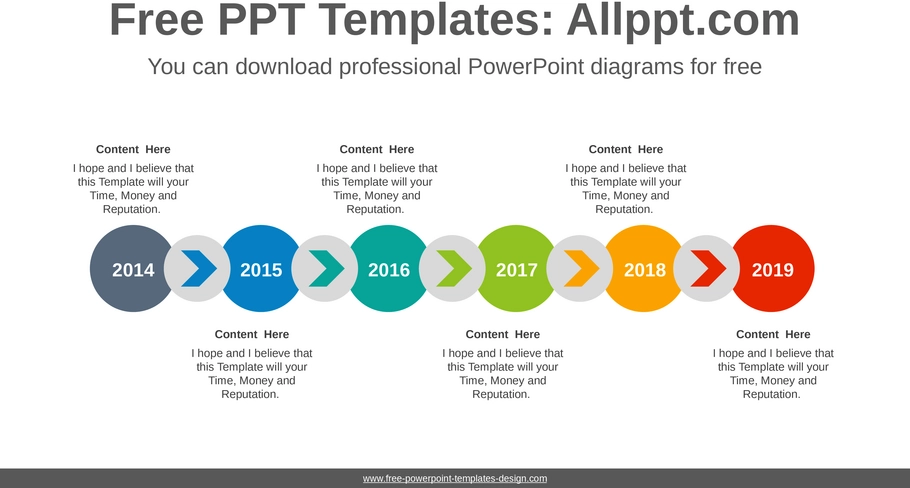 Free PPT Templates: Allppt.com

You can download professional PowerPoint diagrams for free

Content Here
I hope and I believe that this Template will your Time, Money and Reputation.

Content Here
I hope and I believe that this Template will your Time, Money and Reputation.

Content Here
I hope and I believe that this Template will your Time, Money and Reputation.

2014

2015

2016

2017

2018

2019

Content Here
I hope and I believe that this Template will your Time, Money and Reputation.

Content Here
I hope and I believe that this Template will your Time, Money and Reputation.

Content Here
I hope and I believe that this Template will your Time, Money and Reputation.

www.free-powerpoint-templates-design.com